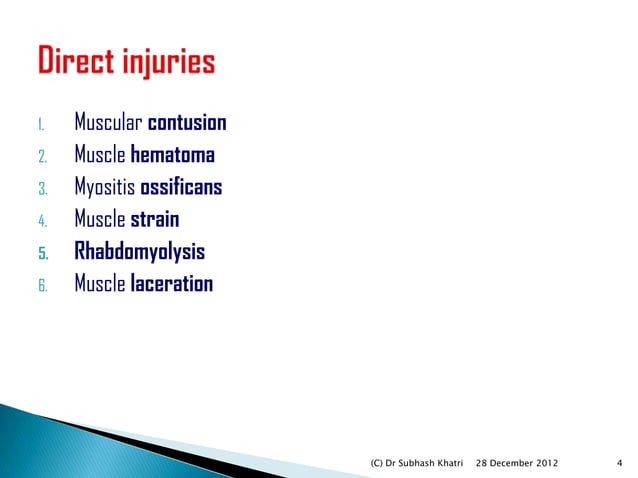 Direct injuries

1. Muscular contusion
2. Muscle hematoma
3. Myositis ossificans
4. Muscle strain
5. Rhabdomyolysis
6. Muscle laceration

(C) Dr Subhash Khatri 28 December 2012 4